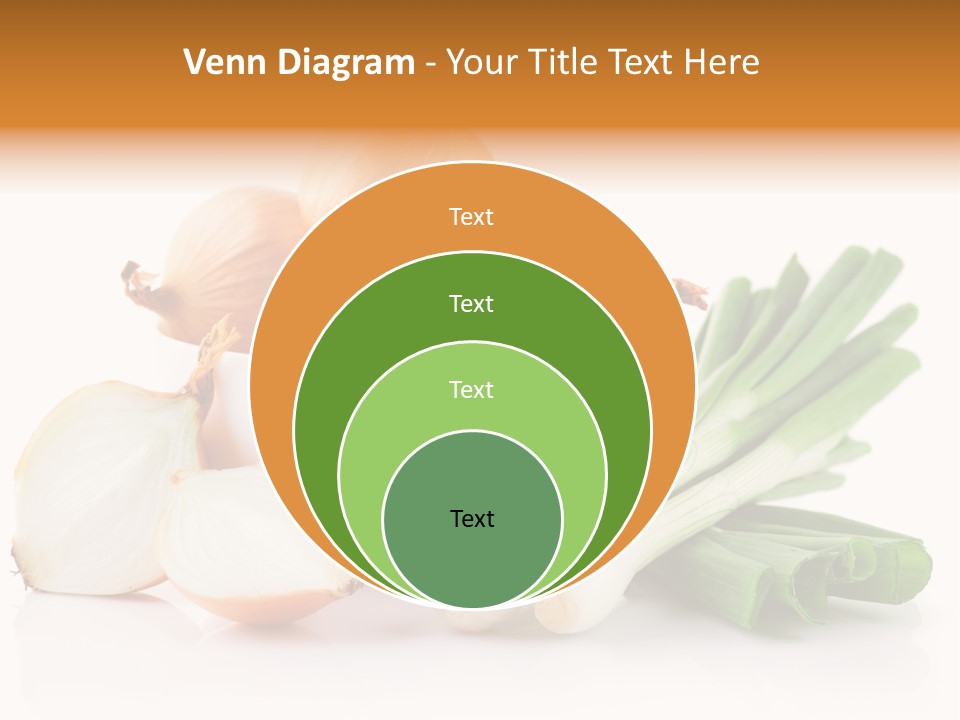 Venn Diagram - Your Title Text Here

Text

Text

Text

Text